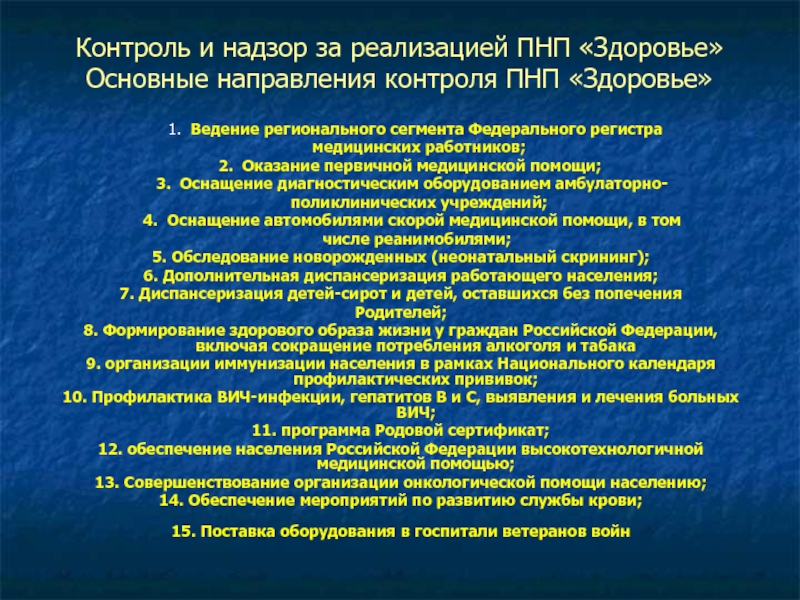 Контроль и надзор за реализацией ПНП «Здоровье»
Основные направления контроля ПНП «Здоровье»

1. Ведение регионального сегмента Федерального регистра медицинских работников;
2. Оказание первичной медицинской помощи;
3. Оснащение диагностическим оборудованием амбулаторно-поликлинических учреждений;
4. Оснащение автомобилями скорой медицинской помощи, в том числе реанимобилями;
5. Обследование новорожденных (неонатальный скрининг);
6. Дополнительная диспансеризация работающего населения;
7. Диспансеризация детей-сирот и детей, оставшихся без попечения Родителей;
8. Формирование здорового образа жизни у граждан Российской Федерации, включая сокращение потребления алкоголя и табака
9. организации иммунизации населения в рамках Национального календаря профилактических прививок;
10. Профилактика ВИЧ-инфекции, гепатитов В и С, выявления и лечения больных ВИЧ;
11. программа Родовой сертификат;
12. обеспечение населения Российской Федерации высокотехнологичной медицинской помощью;
13. Совершенствование организации онкологической помощи населению;
14. Обеспечение мероприятий по развитию службы крови;

15. Поставка оборудования в госпитали ветеранов войн